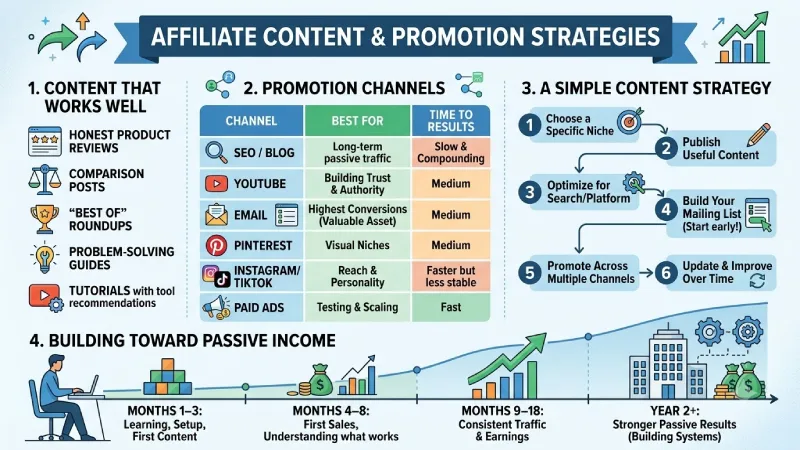 AFFILIATE CONTENT & PROMOTION STRATEGIES

1. CONTENT THAT WORKS WELL

HONEST PRODUCT REVIEWS

COMPARISON POSTS

"BEST OF" ROUNDUPS

PROBLEM-SOLVING GUIDES

TUTORIALS with tool recommendations

2. PROMOTION CHANNELS

| CHANNEL | BEST FOR | TIME TO RESULTS |
|---|---|---|
| SEO / BLOG | Long-term passive traffic | Slow & Compounding |
| YOUTUBE | Building Trust & Authority | Medium |
| EMAIL | Highest Conversions (Valuable Asset) | Medium |
| PINTEREST | Visual Niches | Medium |
| INSTAGRAM/ TIKTOK | Reach & Personality | Faster but less stable |
| PAID ADS | Testing & Scaling | Fast |

3. A SIMPLE CONTENT STRATEGY

1 Choose a Specific Niche

2 Publish Useful Content

3 Optimize for Search/Platform

4 Build Your Mailing List (Start early!)

5 Promote Across Multiple Channels

6 Update & Improve Over Time

4. BUILDING TOWARD PASSIVE INCOME

MONTHS 1–3: Learning, Setup, First Content

MONTHS 4–8: First Sales, Understanding what works

MONTHS 9–18: Consistent Traffic & Earnings

YEAR 2+: Stronger Passive Results (Building Systems)